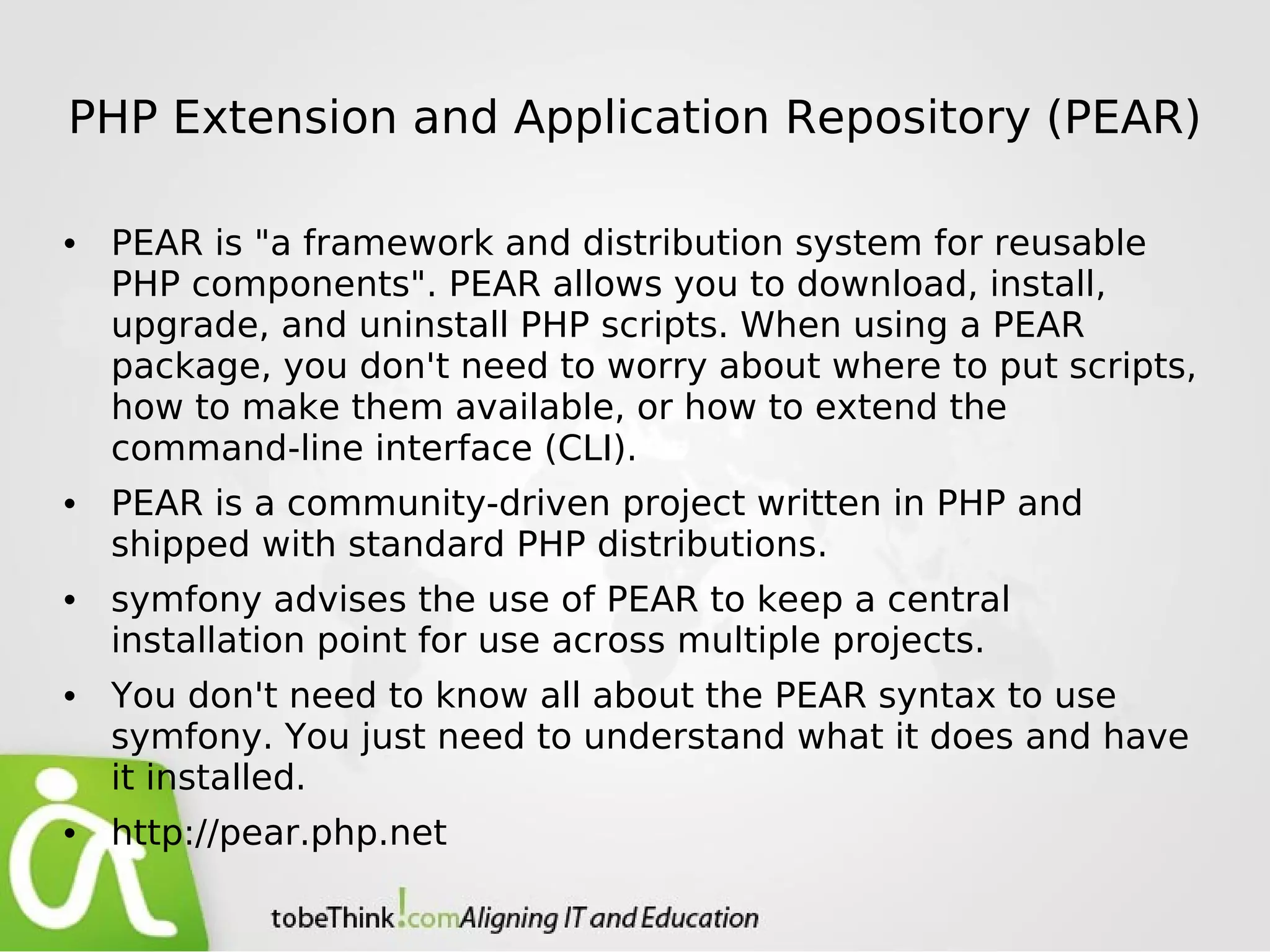 PHP Extension and Application Repository (PEAR)

• PEAR is "a framework and distribution system for reusable PHP components". PEAR allows you to download, install, upgrade, and uninstall PHP scripts. When using a PEAR package, you don't need to worry about where to put scripts, how to make them available, or how to extend the command-line interface (CLI).

• PEAR is a community-driven project written in PHP and shipped with standard PHP distributions.

• symfony advises the use of PEAR to keep a central installation point for use across multiple projects.

• You don't need to know all about the PEAR syntax to use symfony. You just need to understand what it does and have it installed.

• http://pear.php.net

tobeThink!.com Aligning IT and Education